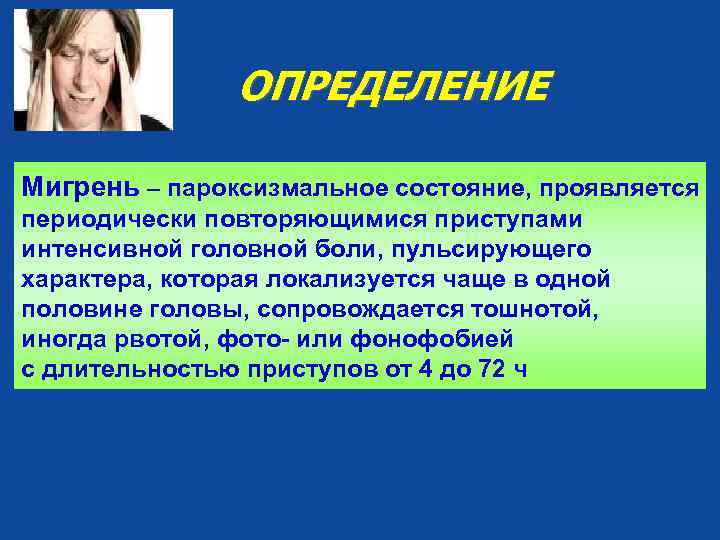 ОПРЕДЕЛЕНИЕ

Мигрень – пароксизмальное состояние, проявляется периодически повторяющимися приступами интенсивной головной боли, пульсирующего характера, которая локализуется чаще в одной половине головы, сопровождается тошнотой, иногда рвотой, фото- или фонофобией с длительностью приступов от 4 до 72 ч